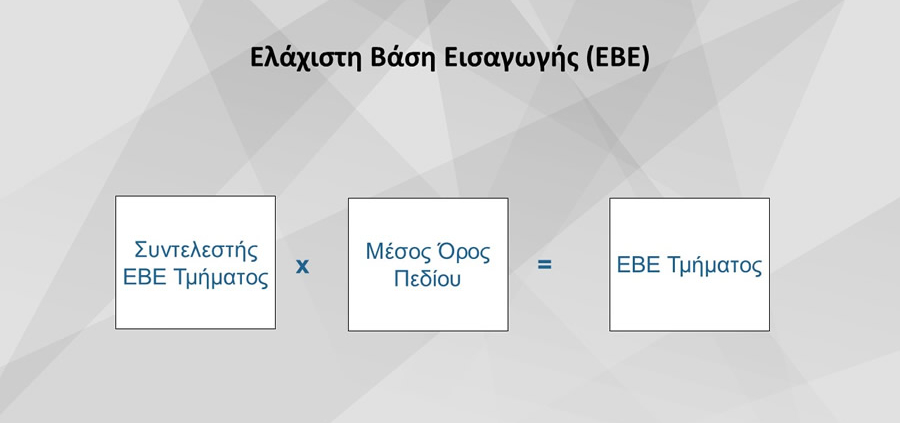 Ελάχιστη Βάση Εισαγωγής (ΕΒΕ)

Συντελεστής ΕΒΕ Τμήματος

x

Μέσος Όρος Πεδίου

=

ΕΒΕ Τμήματος